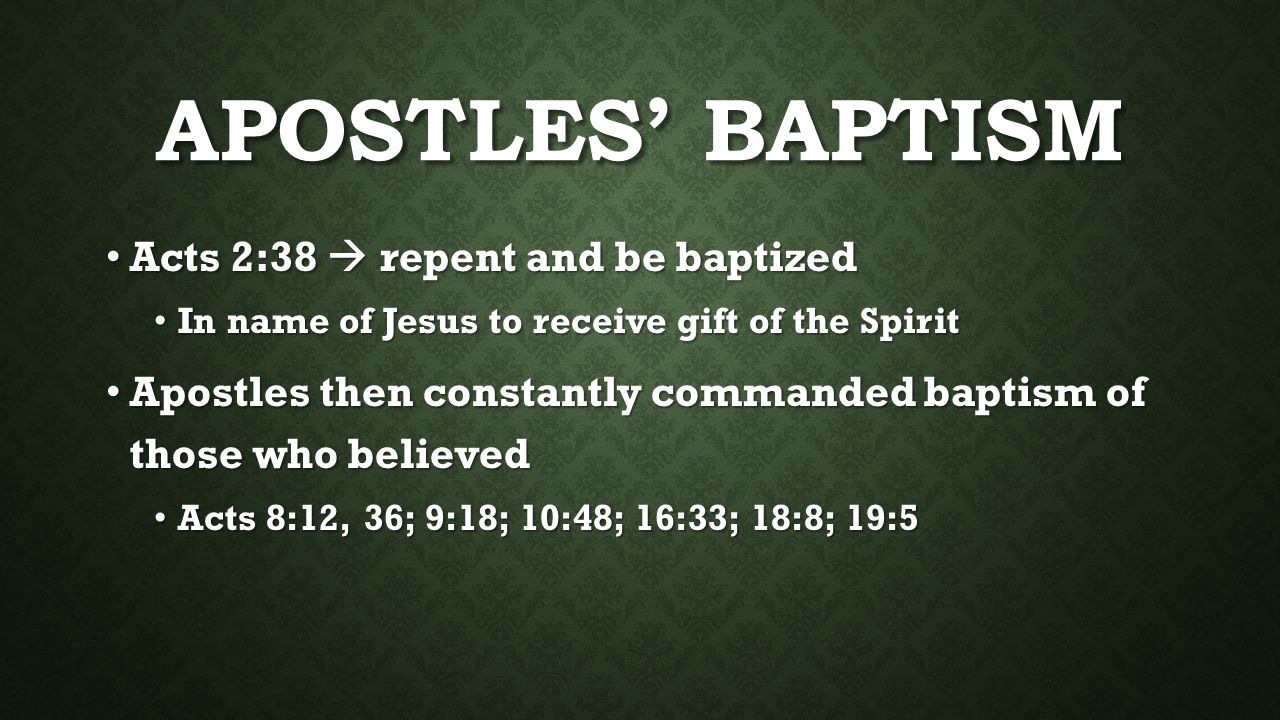 APOSTLES' BAPTISM

• Acts 2:38 → repent and be baptized
  • In name of Jesus to receive gift of the Spirit
• Apostles then constantly commanded baptism of those who believed
  • Acts 8:12, 36; 9:18; 10:48; 16:33; 18:8; 19:5